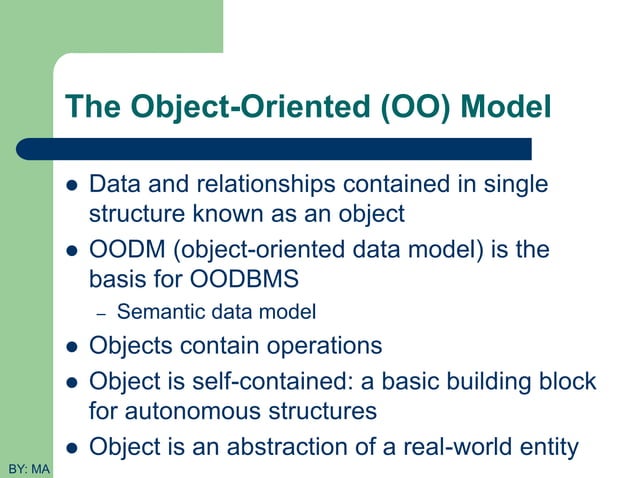 The Object-Oriented (OO) Model

- Data and relationships contained in single structure known as an object
- OODM (object-oriented data model) is the basis for OODBMS
  – Semantic data model
- Objects contain operations
- Object is self-contained: a basic building block for autonomous structures
- Object is an abstraction of a real-world entity

BY: MA